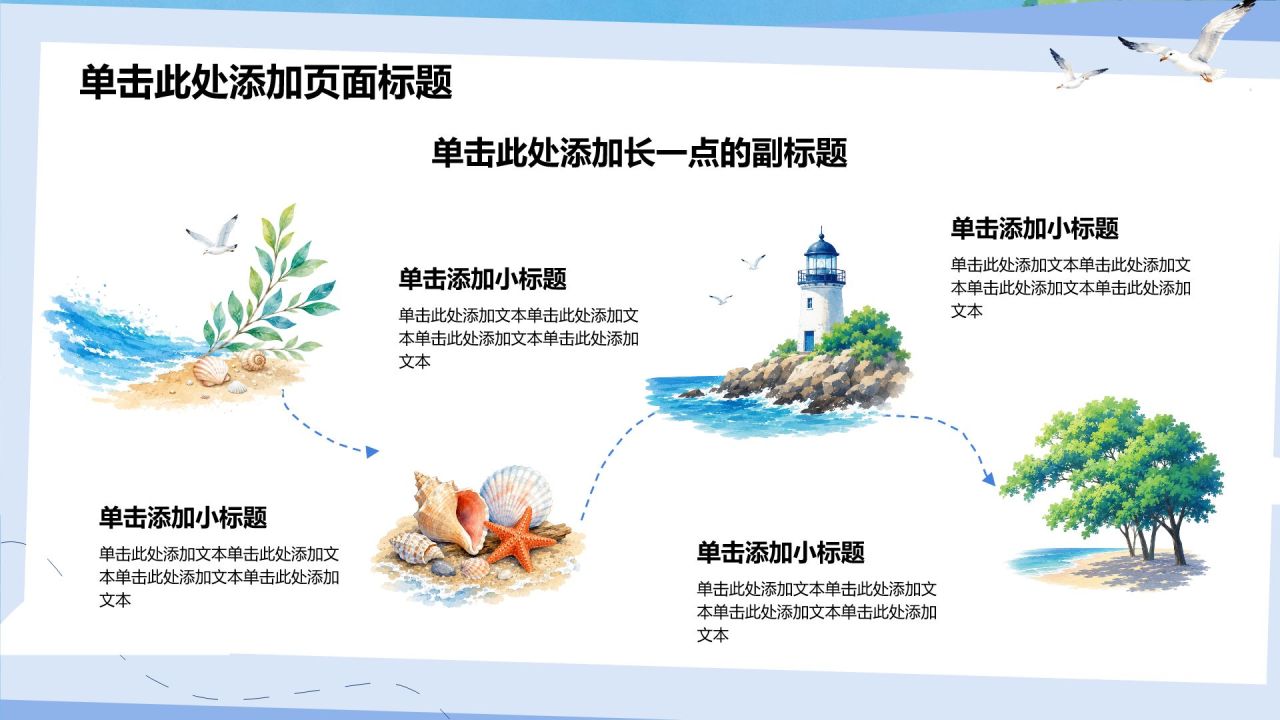 单击此处添加页面标题

单击此处添加长一点的副标题

单击添加小标题

单击此处添加文本单击此处添加文本单击此处添加文本单击此处添加文本

单击添加小标题

单击此处添加文本单击此处添加文本单击此处添加文本单击此处添加文本

单击添加小标题

单击此处添加文本单击此处添加文本单击此处添加文本单击此处添加文本

单击添加小标题

单击此处添加文本单击此处添加文本单击此处添加文本单击此处添加文本